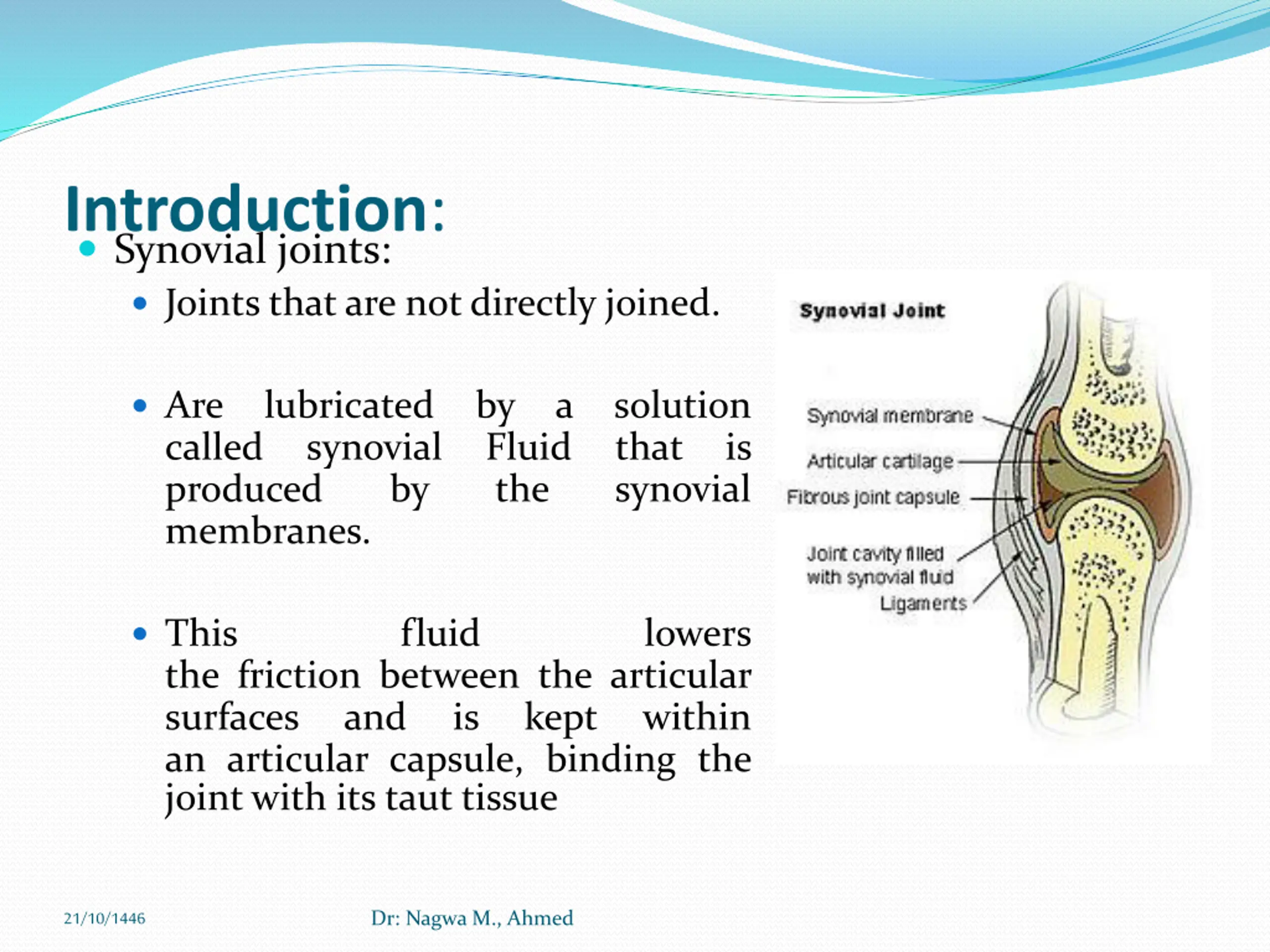 Introduction:

Synovial joints:

Joints that are not directly joined.

Are lubricated by a solution called synovial Fluid that is produced by the synovial membranes.

This fluid lowers the friction between the articular surfaces and is kept within an articular capsule, binding the joint with its taut tissue

Synovial Joint

Synovial membrane

Articular cartilage

Fibrous joint capsule

Joint cavity filled with synovial fluid

Ligaments

21/10/1446

Dr: Nagwa M., Ahmed